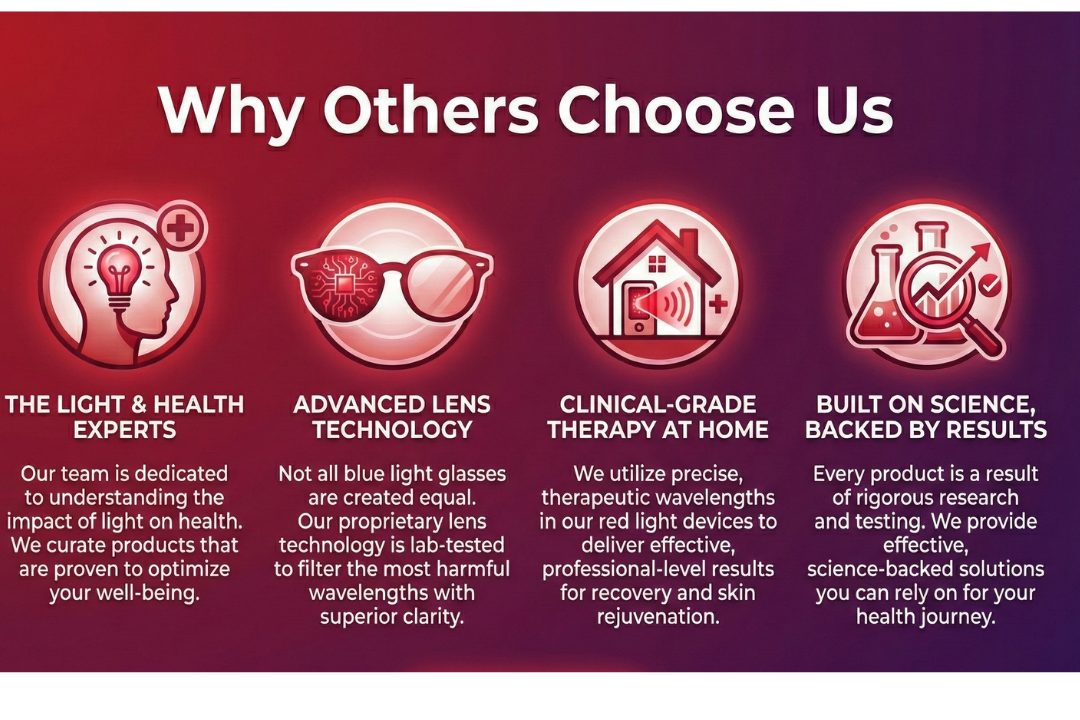 Why Others Choose Us

THE LIGHT & HEALTH EXPERTS

Our team is dedicated to understanding the impact of light on health. We curate products that are proven to optimize your well-being.

ADVANCED LENS TECHNOLOGY

Not all blue light glasses are created equal. Our proprietary lens technology is lab-tested to filter the most harmful wavelengths with superior clarity.

CLINICAL-GRADE THERAPY AT HOME

We utilize precise, therapeutic wavelengths in our red light devices to deliver effective, professional-level results for recovery and skin rejuvenation.

BUILT ON SCIENCE, BACKED BY RESULTS

Every product is a result of rigorous research and testing. We provide effective, science-backed solutions you can rely on for your health journey.